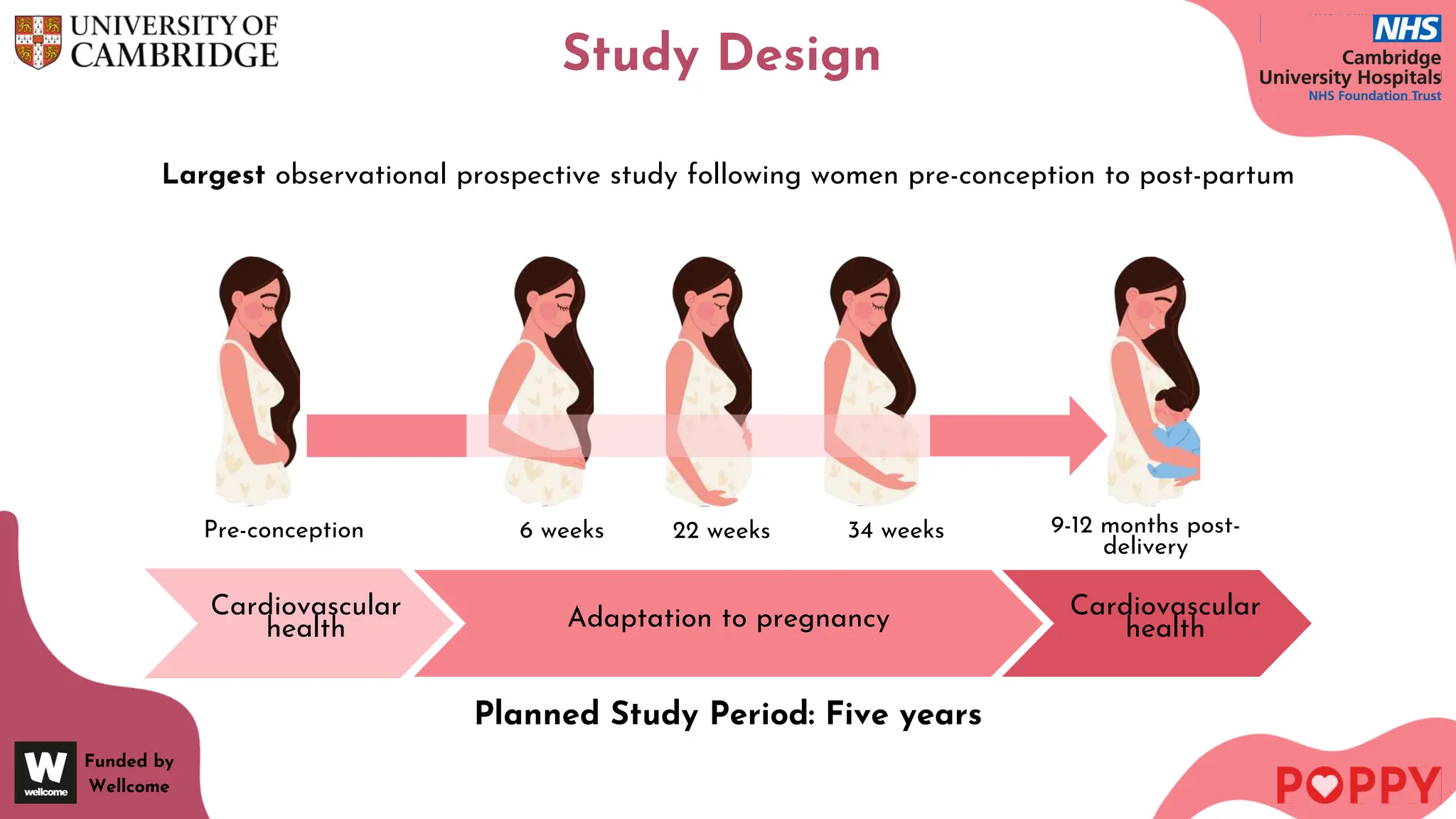 UNIVERSITY OF CAMBRIDGE

Study Design

NHS
Cambridge University Hospitals
NHS Foundation Trust

**Largest** observational prospective study following women pre-conception to post-partum

Pre-conception

6 weeks

22 weeks

34 weeks

9-12 months post-delivery

Cardiovascular health

Adaptation to pregnancy

Cardiovascular health

Planned Study Period: Five years

W wellcome

Funded by Wellcome

POPPY